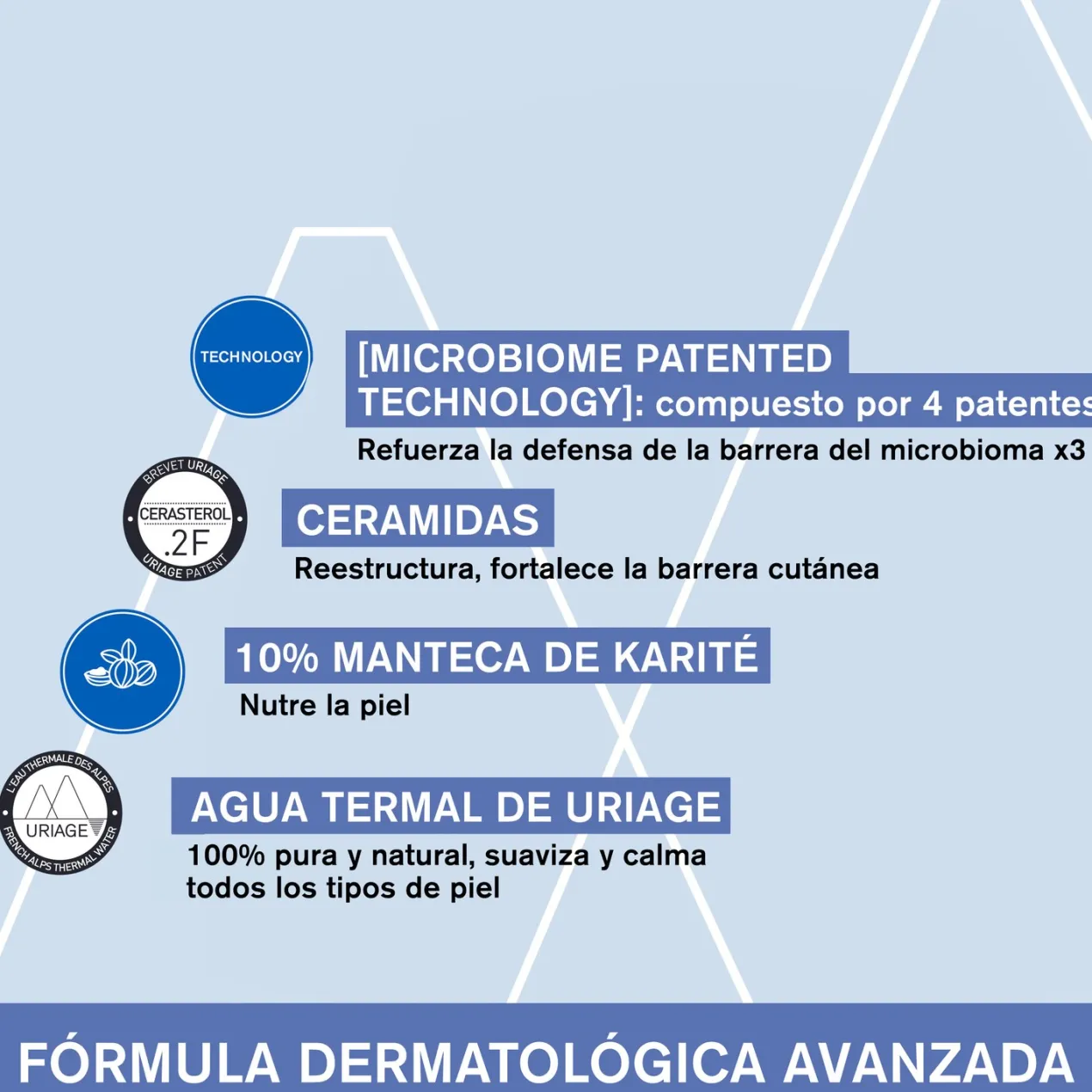 TECHNOLOGY

[MICROBIOME PATENTED TECHNOLOGY]: compuesto por 4 patentes

Refuerza la defensa de la barrera del microbioma x3

BREVET URIAGE
CERASTEROL
.2F
URIAGE PATENT

CERAMIDAS

Reestructura, fortalece la barrera cutánea

10% MANTECA DE KARITÉ

Nutre la piel

L'EAU THERMALE DES ALPES
URIAGE
FRENCH ALPS THERMAL WATER

AGUA TERMAL DE URIAGE

100% pura y natural, suaviza y calma todos los tipos de piel

FÓRMULA DERMATOLÓGICA AVANZADA